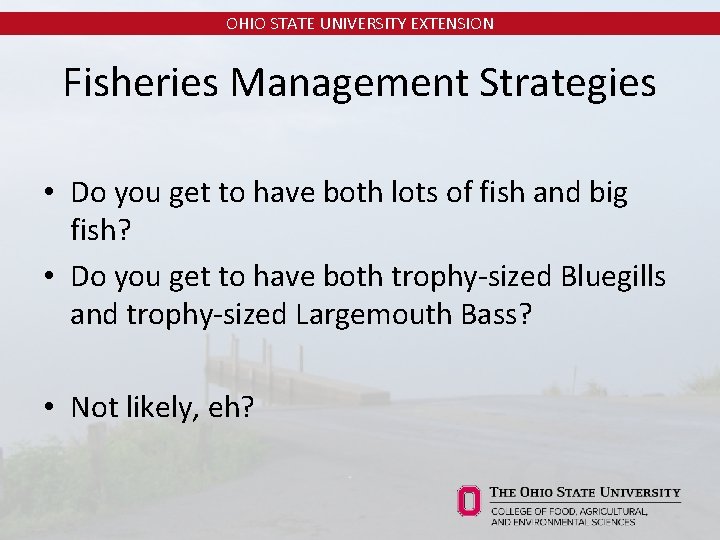 OHIO STATE UNIVERSITY EXTENSION

Fisheries Management Strategies

• Do you get to have both lots of fish and big fish?
• Do you get to have both trophy-sized Bluegills and trophy-sized Largemouth Bass?

• Not likely, eh?

THE OHIO STATE UNIVERSITY
COLLEGE OF FOOD, AGRICULTURAL, AND ENVIRONMENTAL SCIENCES